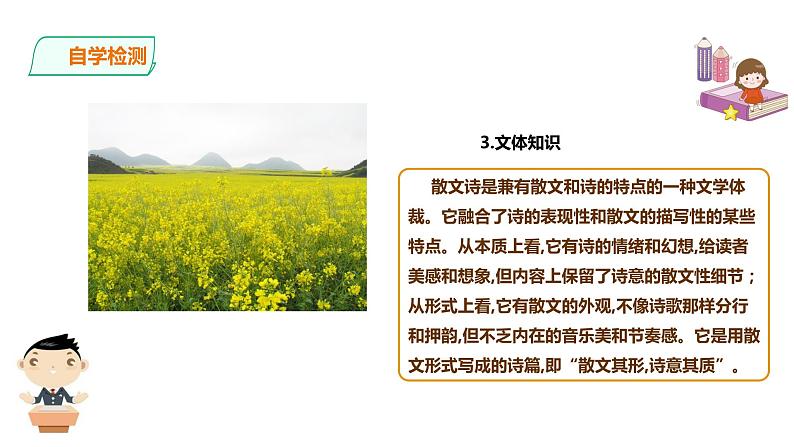 自学检测

3.文体知识

散文诗是兼有散文和诗的特点的一种文学体裁。它融合了诗的表现性和散文的描写性的某些特点。从本质上看,它有诗的情绪和幻想,给读者美感和想象,但内容上保留了诗意的散文性细节；从形式上看,它有散文的外观,不像诗歌那样分行和押韵,但不乏内在的音乐美和节奏感。它是用散文形式写成的诗篇,即“散文其形,诗意其质”。